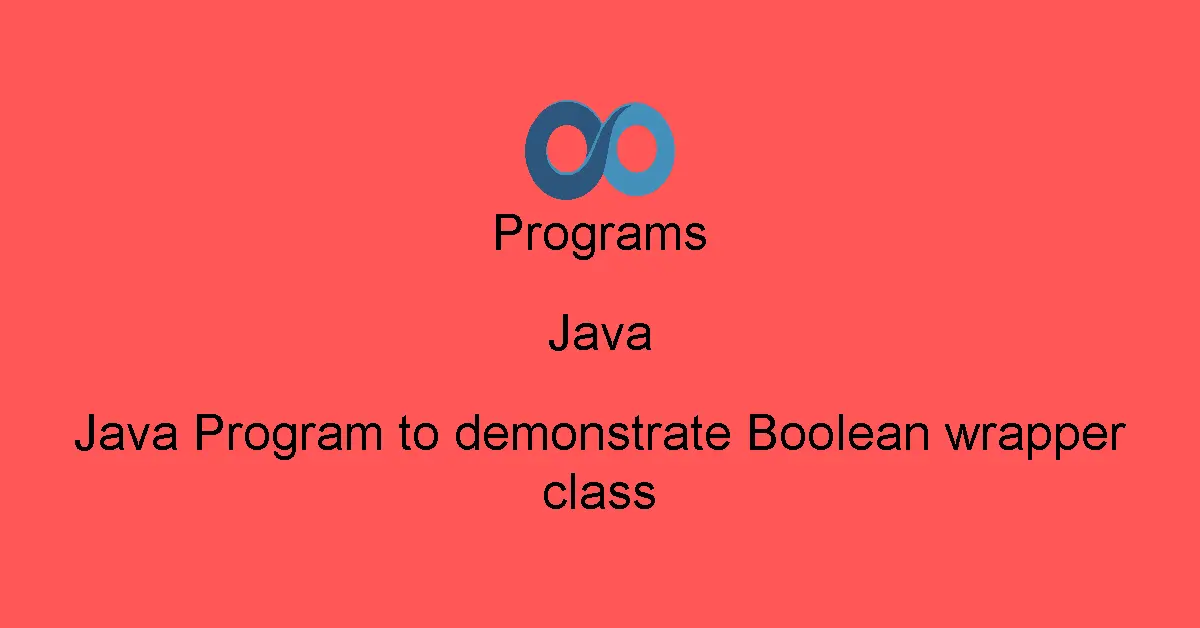 Programs

Java

Java Program to demonstrate Boolean wrapper class